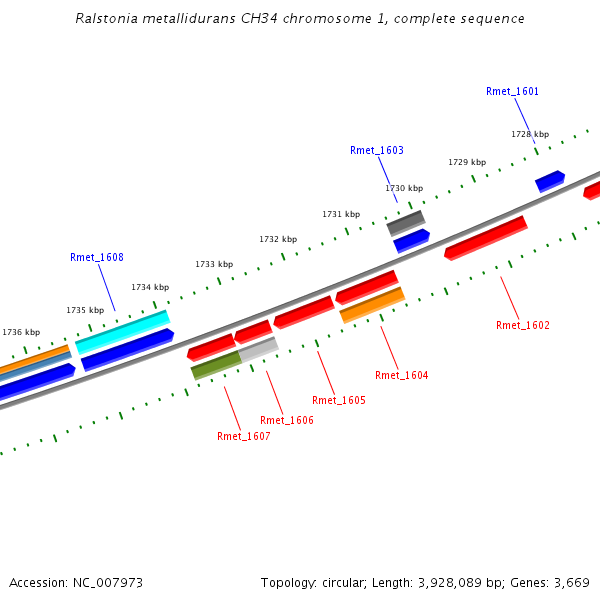 Ralstonia metallidurans CH34 chromosome 1, complete sequence

Rmet_1601

1728 kbp

Rmet_1603

1729 kbp

1730 kbp

1731 kbp

1732 kbp

Rmet_1608

1733 kbp

1734 kbp

1735 kbp

1736 kbp

Rmet_1602

Rmet_1604

Rmet_1605

Rmet_1606

Rmet_1607

Accession: NC_007973

Topology: circular; Length: 3,928,089 bp; Genes: 3,669